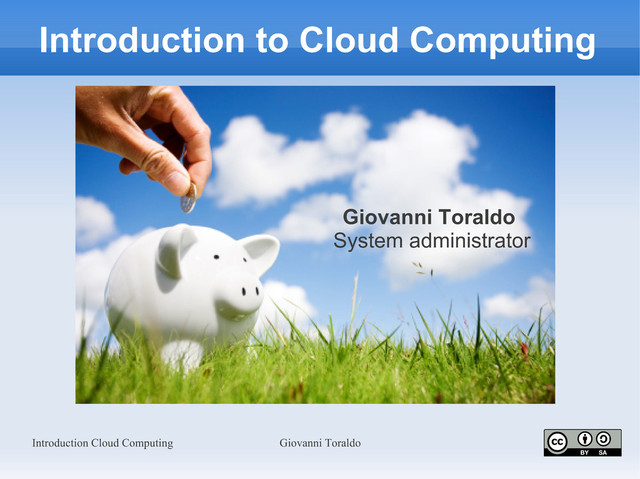 Introduction to Cloud Computing

Giovanni Toraldo
System administrator

Introduction Cloud Computing

Giovanni Toraldo

cc BY SA